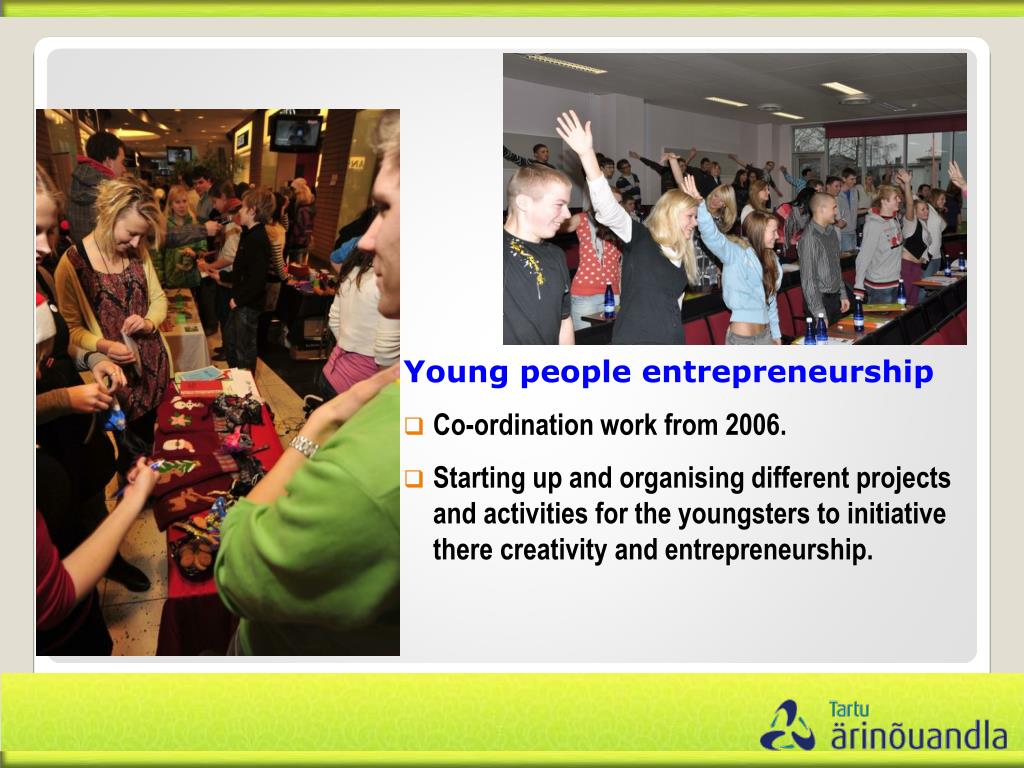 Young people entrepreneurship

Co-ordination work from 2006.

Starting up and organising different projects and activities for the youngsters to initiative there creativity and entrepreneurship.

Tartu
ärinõuandla